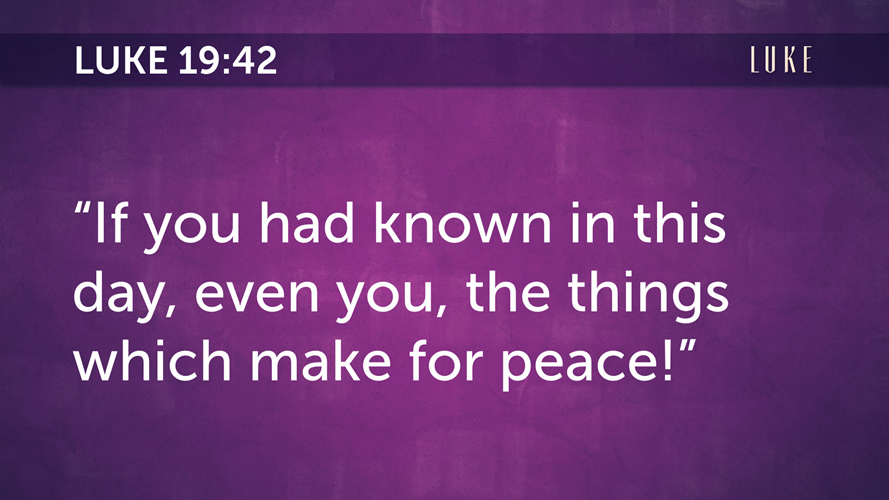 LUKE 19:42

LUKE

“If you had known in this day, even you, the things which make for peace!”